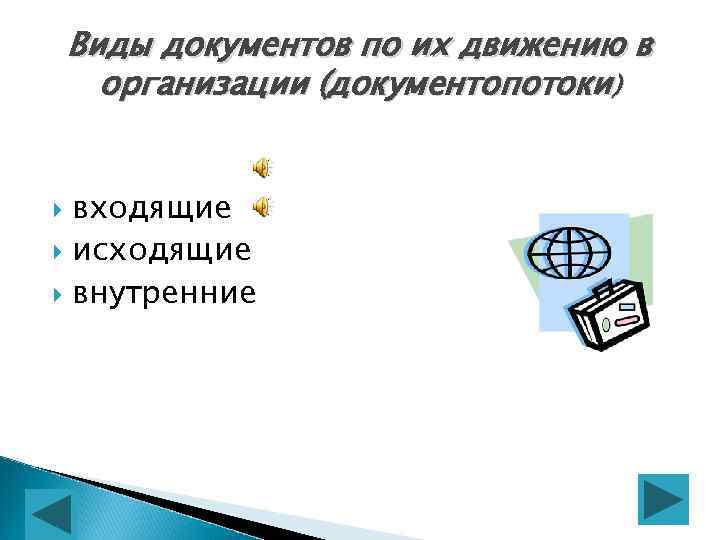 Виды документов по их движению в организации (документопотоки)

входящие
исходящие
внутренние